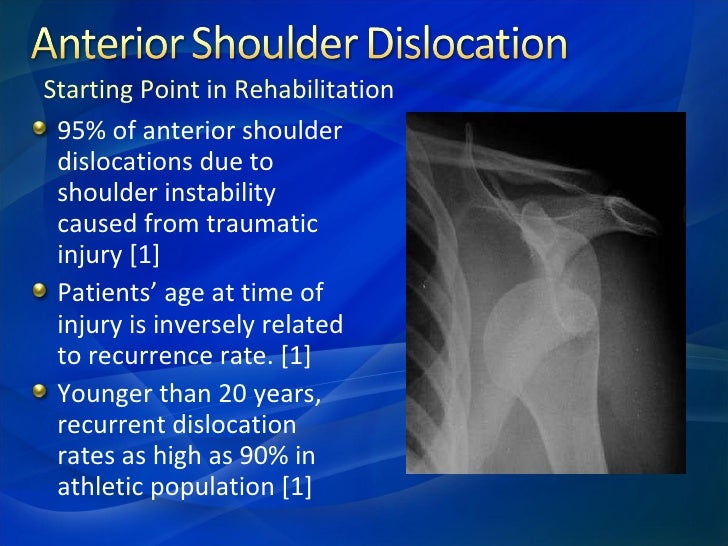 Anterior Shoulder Dislocation
Starting Point in Rehabilitation

95% of anterior shoulder dislocations due to shoulder instability caused from traumatic injury [1]

Patients' age at time of injury is inversely related to recurrence rate. [1]

Younger than 20 years, recurrent dislocation rates as high as 90% in athletic population [1]